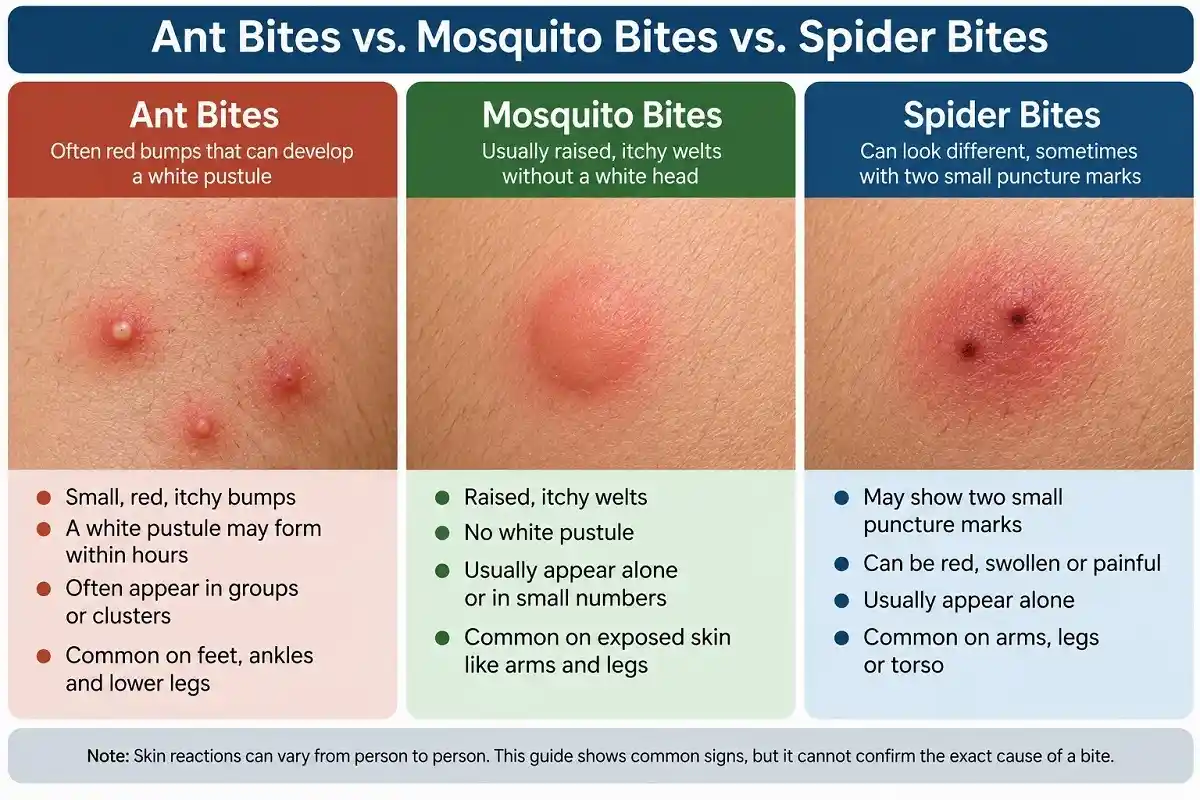 Ant Bites vs. Mosquito Bites vs. Spider Bites

Ant Bites
Often red bumps that can develop a white pustule

- Small, red, itchy bumps
- A white pustule may form within hours
- Often appear in groups or clusters
- Common on feet, ankles and lower legs

Mosquito Bites
Usually raised, itchy welts without a white head

- Raised, itchy welts
- No white pustule
- Usually appear alone or in small numbers
- Common on exposed skin like arms and legs

Spider Bites
Can look different, sometimes with two small puncture marks

- May show two small puncture marks
- Can be red, swollen or painful
- Usually appear alone
- Common on arms, legs or torso

Note: Skin reactions can vary from person to person. This guide shows common signs, but it cannot confirm the exact cause of a bite.